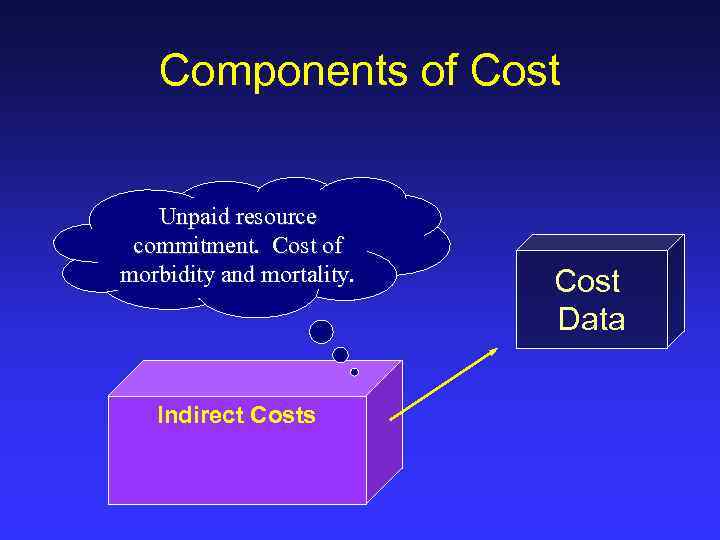 Components of Cost

Unpaid resource commitment. Cost of morbidity and mortality.

Cost Data

Indirect Costs